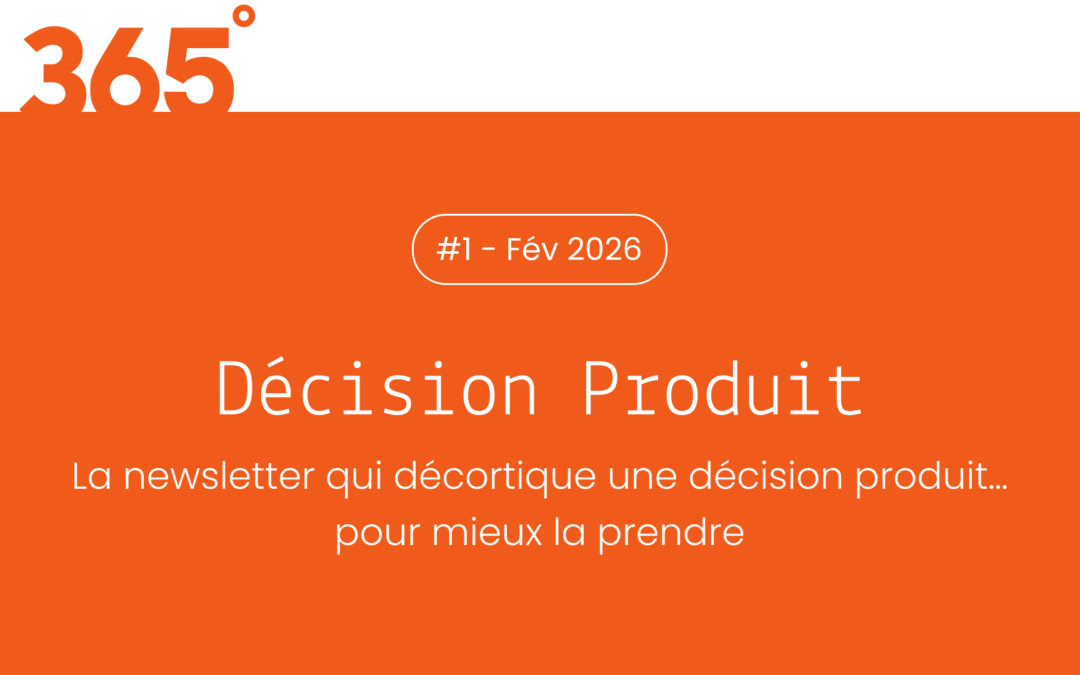 365°

#1 - Fév 2026

Décision Produit

La newsletter qui décortique une décision produit… pour mieux la prendre